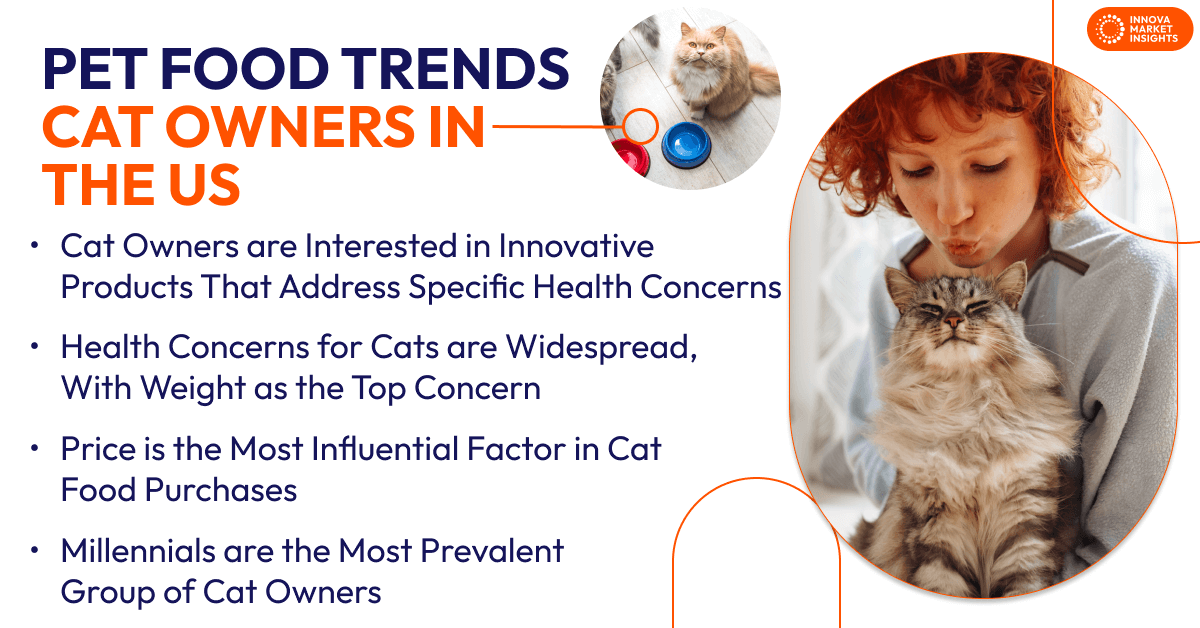 INNOVA MARKET INSIGHTS

PET FOOD TRENDS
CAT OWNERS IN THE US

• Cat Owners are Interested in Innovative Products That Address Specific Health Concerns

• Health Concerns for Cats are Widespread, With Weight as the Top Concern

• Price is the Most Influential Factor in Cat Food Purchases

• Millennials are the Most Prevalent Group of Cat Owners